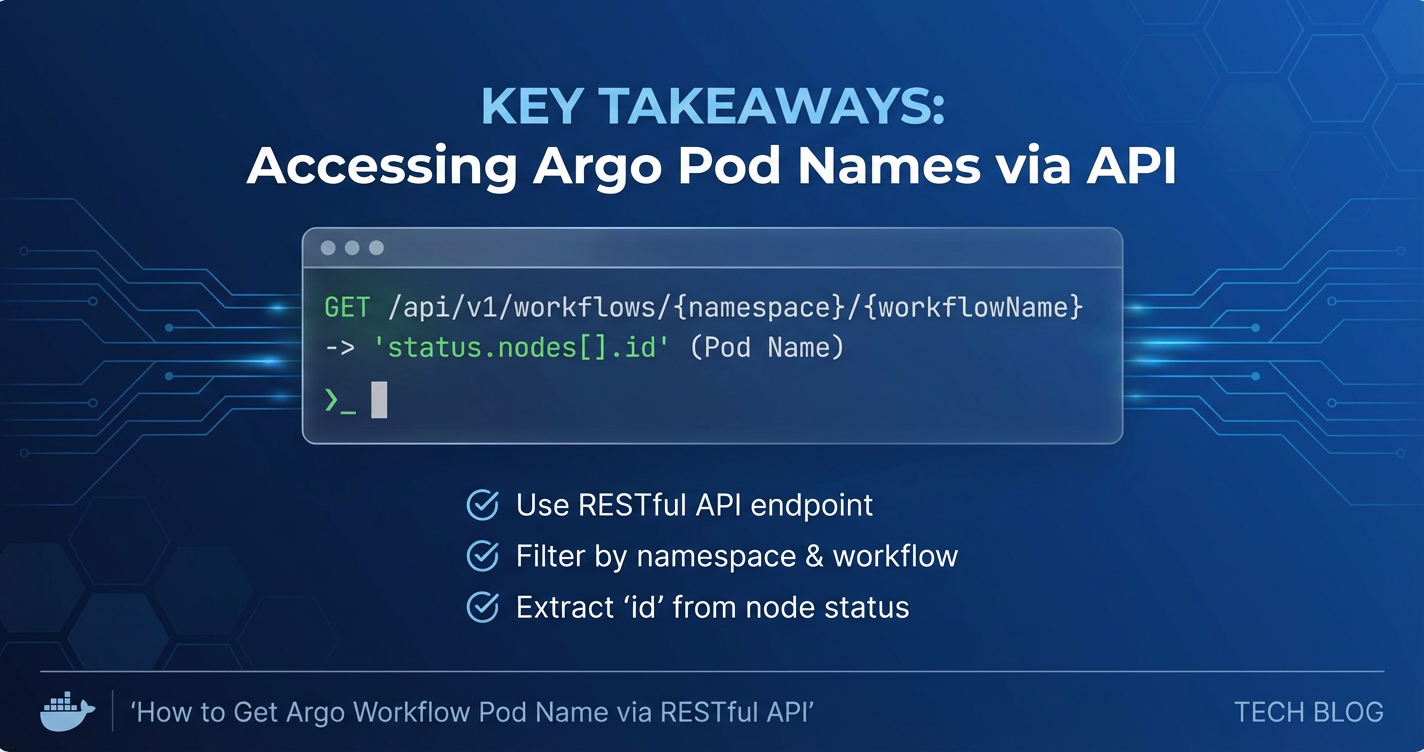 KEY TAKEAWAYS:
Accessing Argo Pod Names via API

GET /api/v1/workflows/{namespace}/{workflowName}
-> 'status.nodes[].id' (Pod Name)

❯_

Use RESTful API endpoint
Filter by namespace & workflow
Extract ‘id’ from node status

‘How to Get Argo Workflow Pod Name via RESTful API’

TECH BLOG